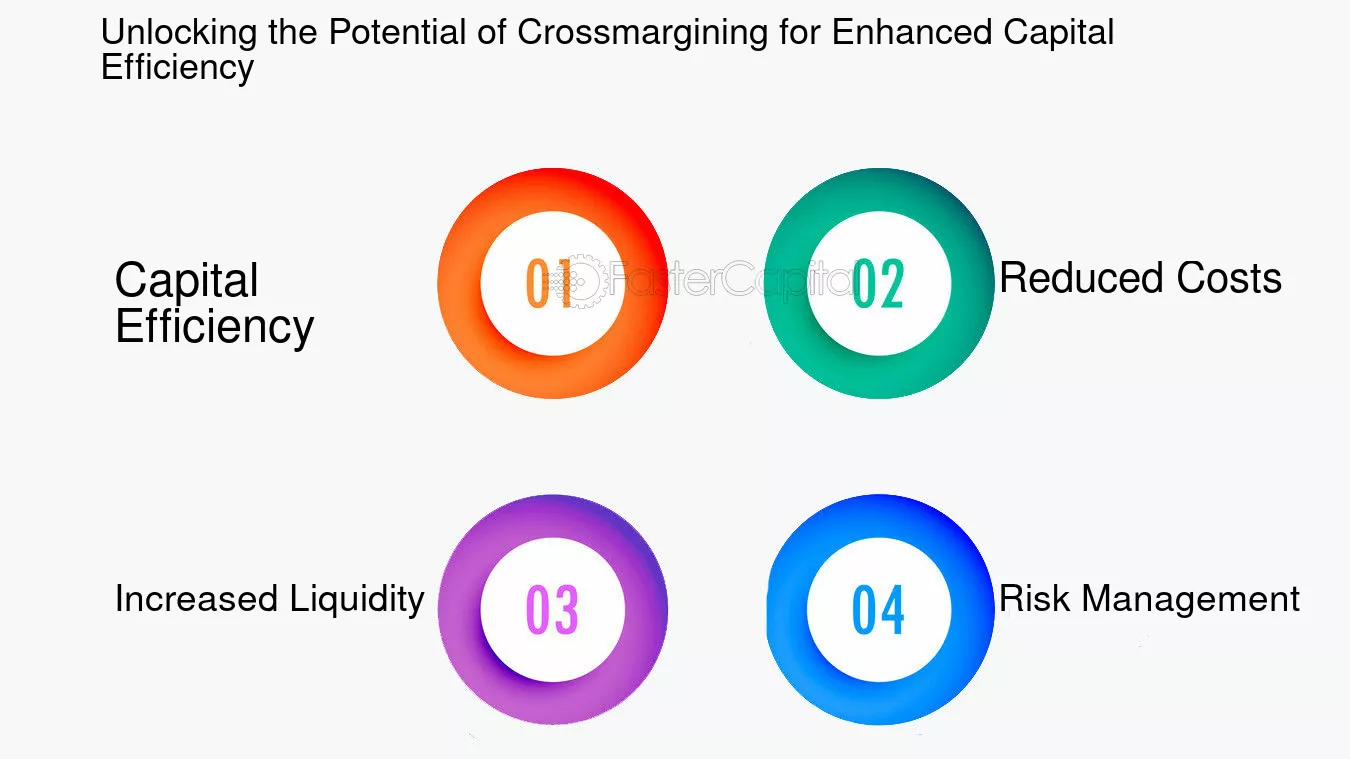 Unlocking the Potential of Crossmargining for Enhanced Capital Efficiency

Capital Efficiency

01

FasterCapital

02

Reduced Costs

Increased Liquidity

03

04

Risk Management